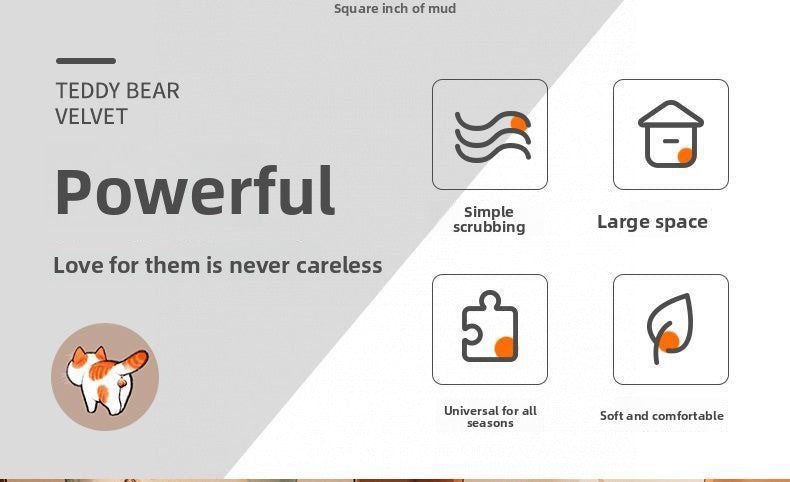 Square inch of mud

TEDDY BEAR VELVET

Powerful

Love for them is never careless

Simple scrubbing

Large space

Universal for all seasons

Soft and comfortable